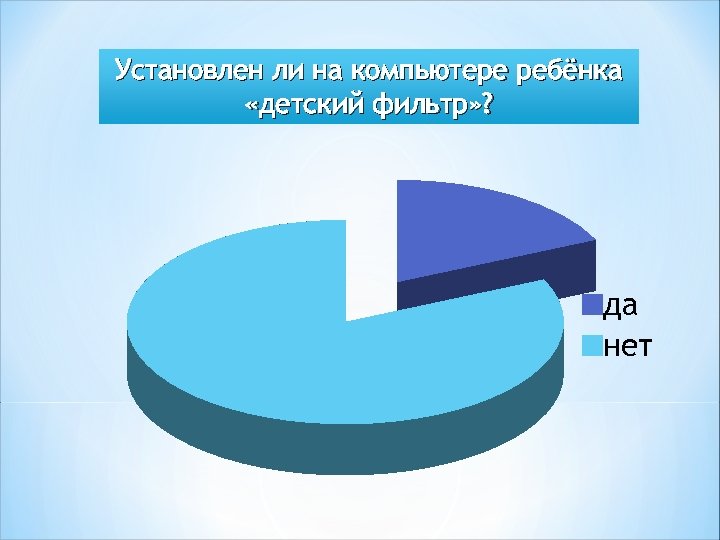 Установлен ли на компьютере ребёнка «детский фильтр»?

да
нет